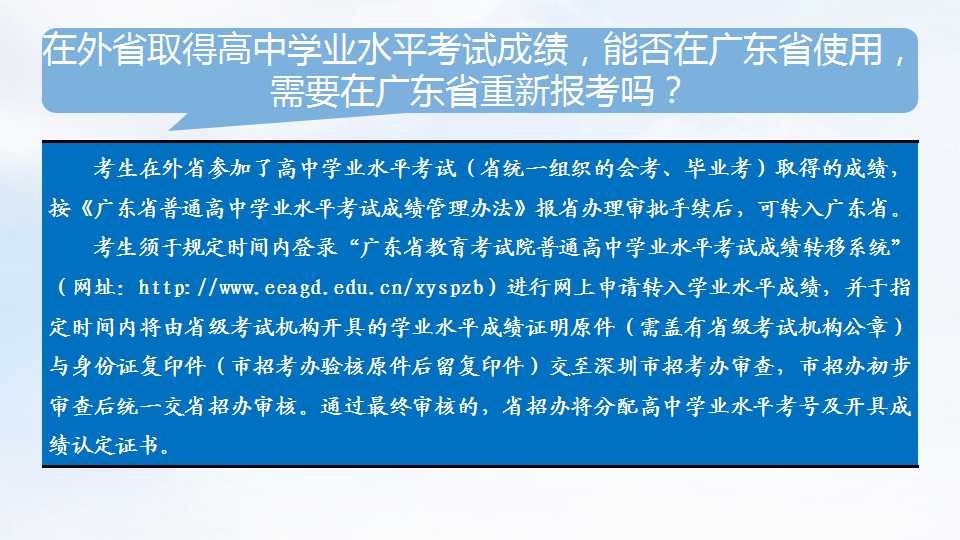 在外省取得高中学业水平考试成绩，能否在广东省使用，需要在广东省重新报考吗？

考生在外省参加了高中学业水平考试（省统一组织的会考、毕业考）取得的成绩，按《广东省普通高中学业水平考试成绩管理办法》报省办理审批手续后，可转入广东省。

考生须于规定时间内登录“广东省教育考试院普通高中学业水平考试成绩转移系统”（网址：http://www.eeagd.edu.cn/xyspzb）进行网上申请转入学业水平成绩，并于指定时间内将由省级考试机构开具的学业水平成绩证明原件（需盖有省级考试机构公章）与身份证复印件（市招考办验核原件后留复印件）交至深圳市招考办审查，市招办初步审查后统一交省招办审核。通过最终审核的，省招办将分配高中学业水平考号及开具成绩认定证书。